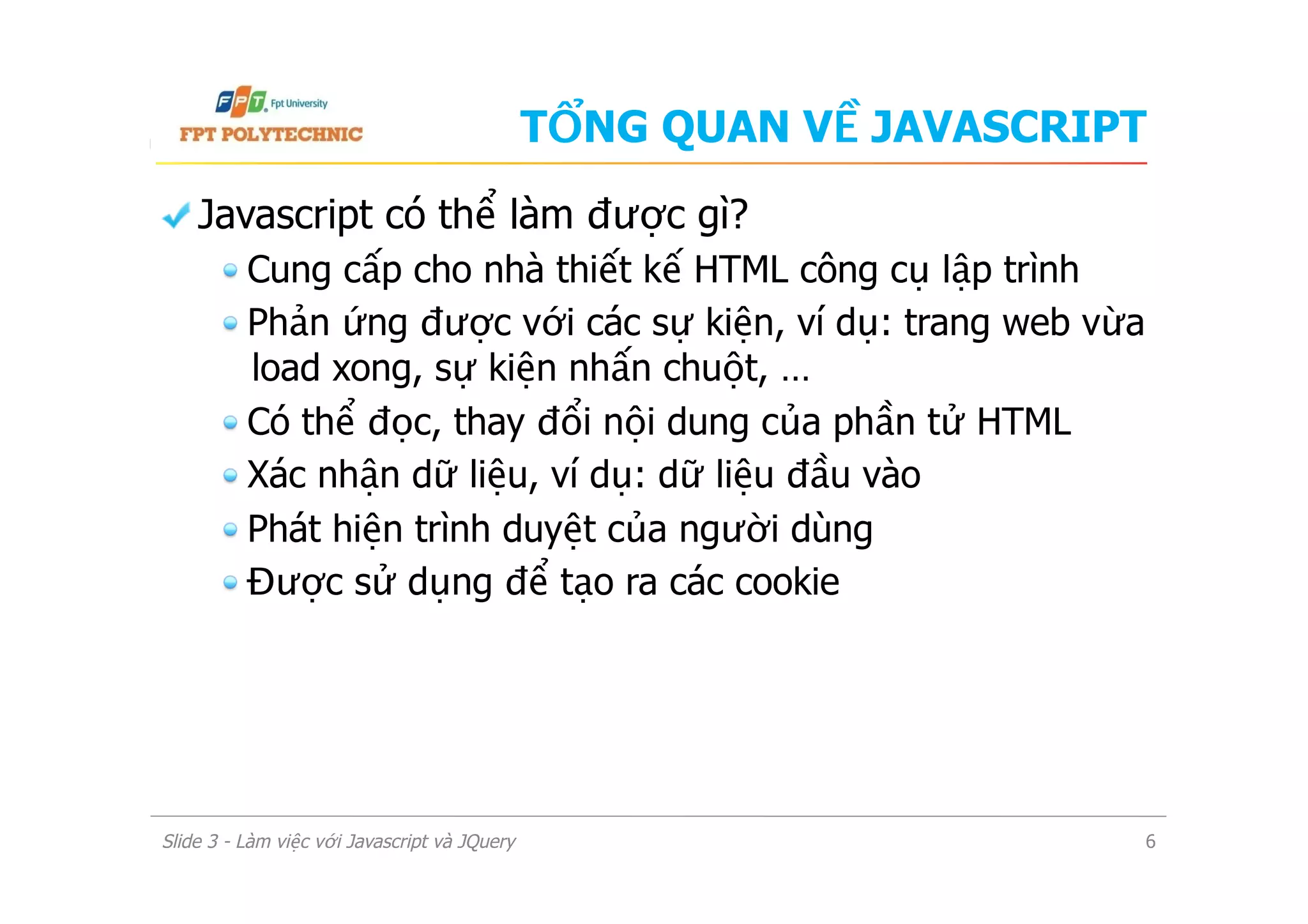 FPT Fpt University
FPT POLYTECHNIC

TỔNG QUAN VỀ JAVASCRIPT

Javascript có thể làm được gì?

Cung cấp cho nhà thiết kế HTML công cụ lập trình

Phản ứng được với các sự kiện, ví dụ: trang web vừa load xong, sự kiện nhấn chuột, ...

Có thể đọc, thay đổi nội dung của phần tử HTML

Xác nhận dữ liệu, ví dụ: dữ liệu đầu vào

Phát hiện trình duyệt của người dùng

Được sử dụng để tạo ra các cookie

Slide 3 - Làm việc với Javascript và JQuery

6